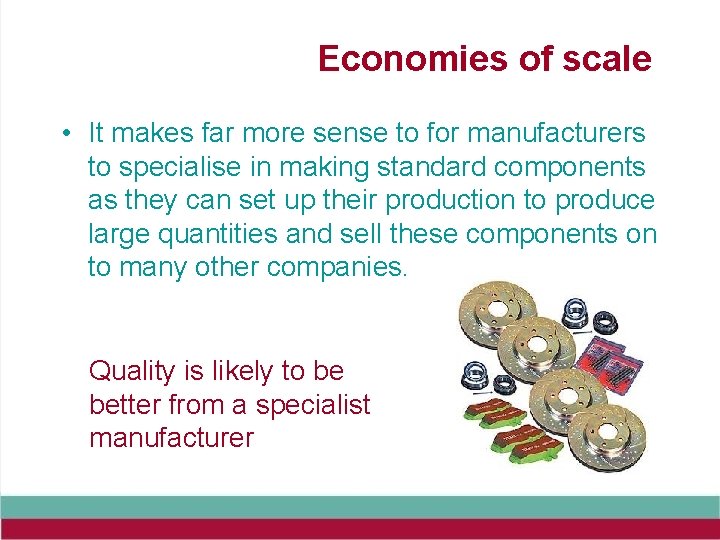 Economies of scale

• It makes far more sense to for manufacturers to specialise in making standard components as they can set up their production to produce large quantities and sell these components on to many other companies.

Quality is likely to be better from a specialist manufacturer